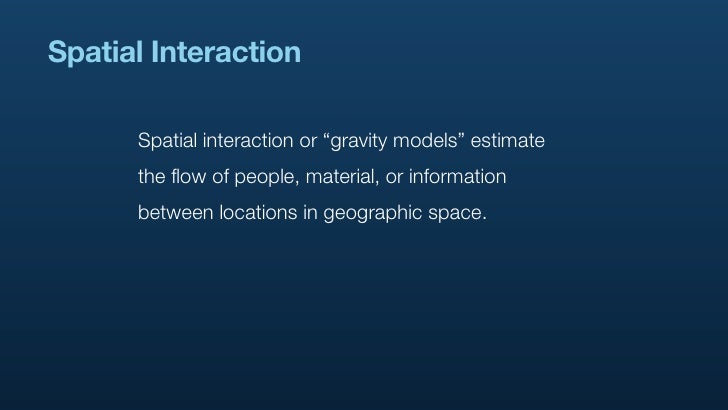 Spatial Interaction

Spatial interaction or “gravity models” estimate the flow of people, material, or information between locations in geographic space.